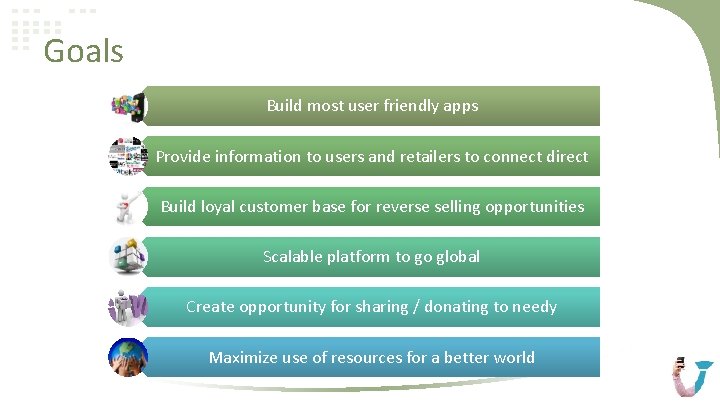 Goals

Build most user friendly apps

Provide information to users and retailers to connect direct

Build loyal customer base for reverse selling opportunities

Scalable platform to go global

Create opportunity for sharing / donating to needy

Maximize use of resources for a better world